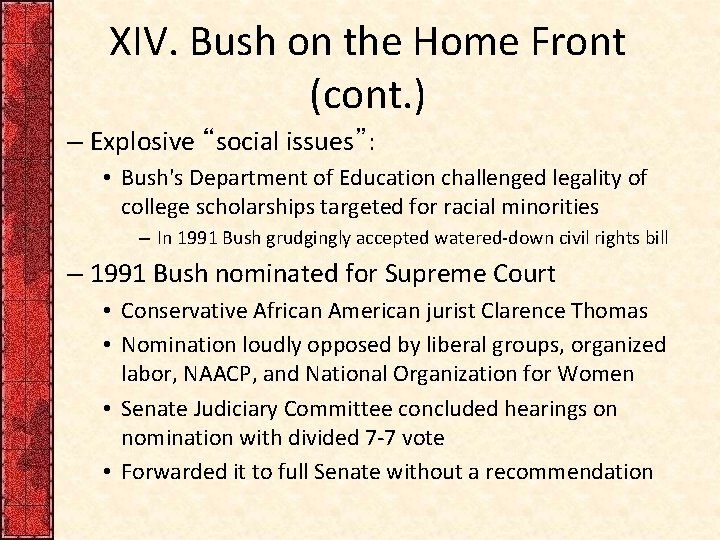 XIV. Bush on the Home Front (cont.)

– Explosive “social issues”:

• Bush's Department of Education challenged legality of college scholarships targeted for racial minorities

– In 1991 Bush grudgingly accepted watered-down civil rights bill

– 1991 Bush nominated for Supreme Court

• Conservative African American jurist Clarence Thomas

• Nomination loudly opposed by liberal groups, organized labor, NAACP, and National Organization for Women

• Senate Judiciary Committee concluded hearings on nomination with divided 7-7 vote

• Forwarded it to full Senate without a recommendation